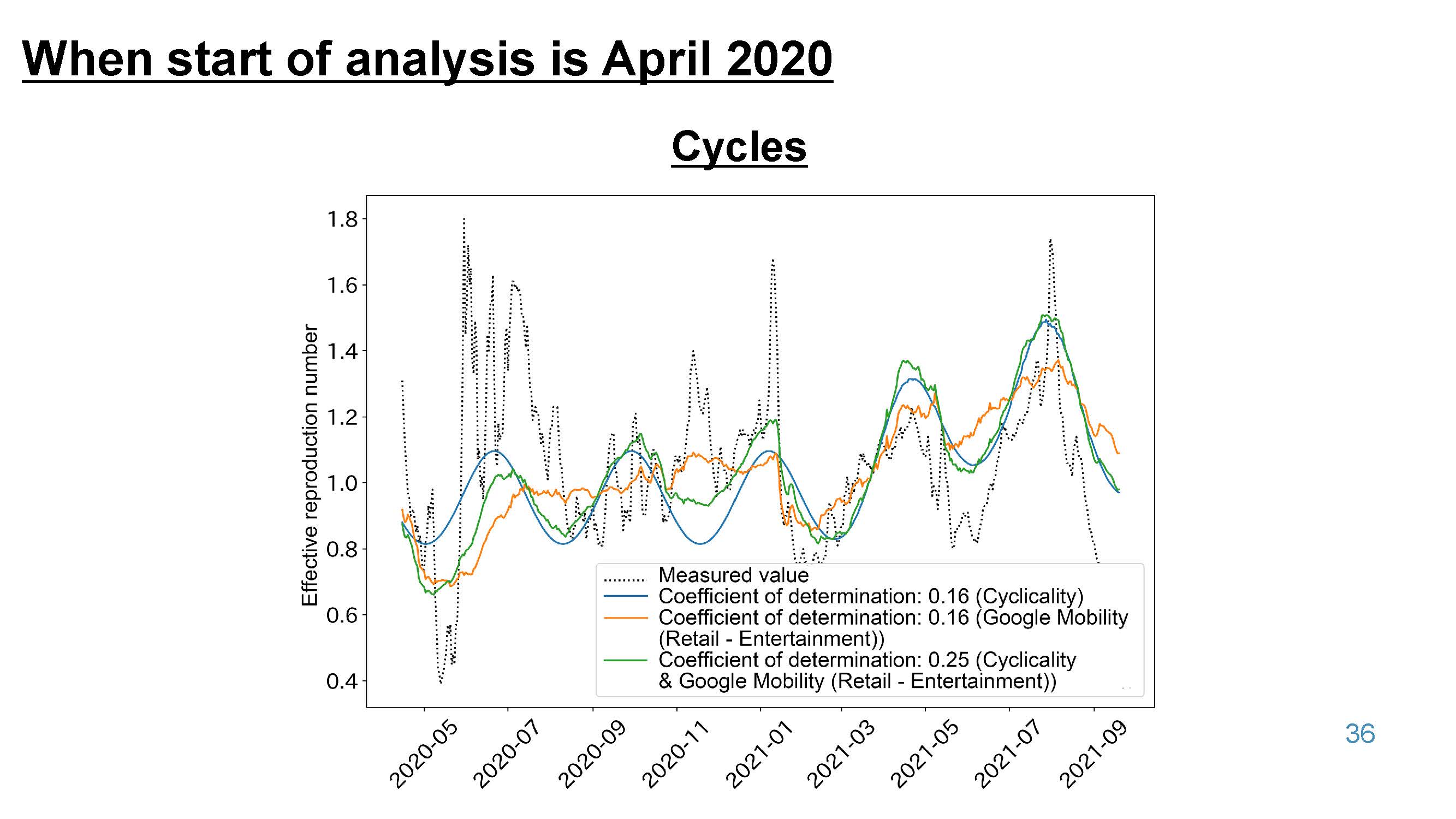 When start of analysis is April 2020

Cycles

Effective reproduction number

1.8
1.6
1.4
1.2
1.0
0.8
0.6
0.4

Measured value
Coefficient of determination: 0.16 (Cyclicality)
Coefficient of determination: 0.16 (Google Mobility (Retail - Entertainment))
Coefficient of determination: 0.25 (Cyclicality & Google Mobility (Retail - Entertainment))

2020-05
2020-07
2020-09
2020-11
2021-01
2021-03
2021-05
2021-07
2021-09

36